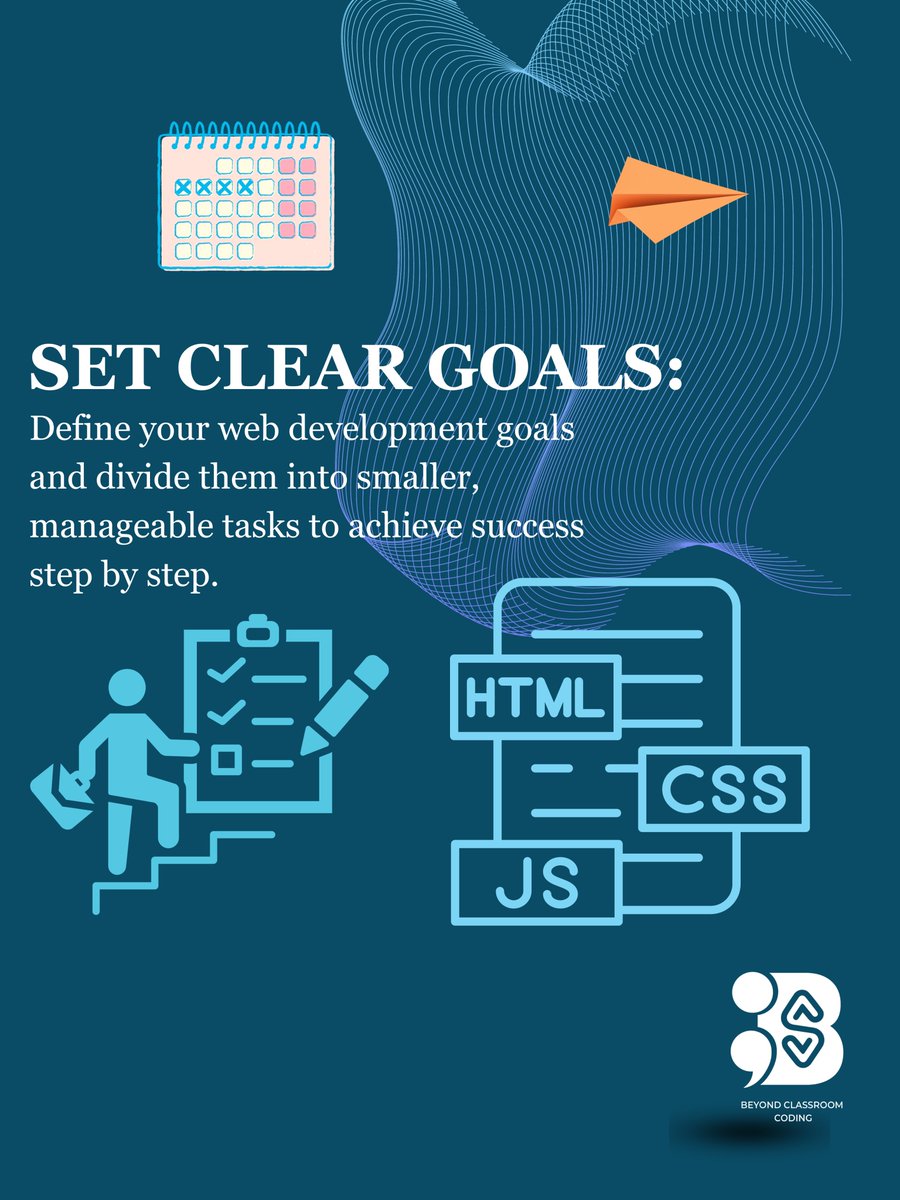 SET CLEAR GOALS:
Define your web development goals and divide them into smaller, manageable tasks to achieve success step by step.

HTML
CSS
JS

BEYOND CLASSROOM CODING